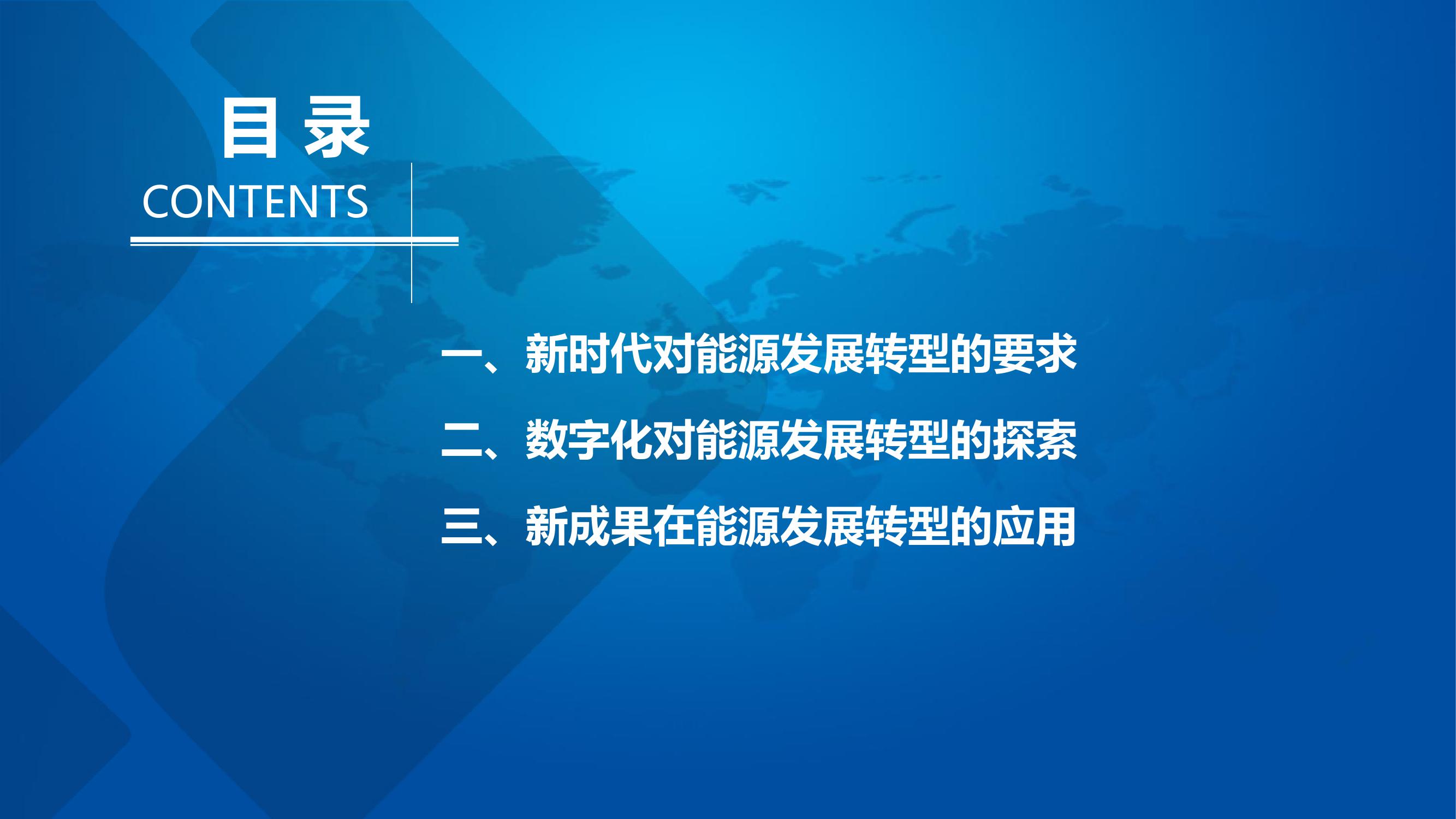 目 录
CONTENTS

一、新时代对能源发展转型的要求

二、数字化对能源发展转型的探索

三、新成果在能源发展转型的应用